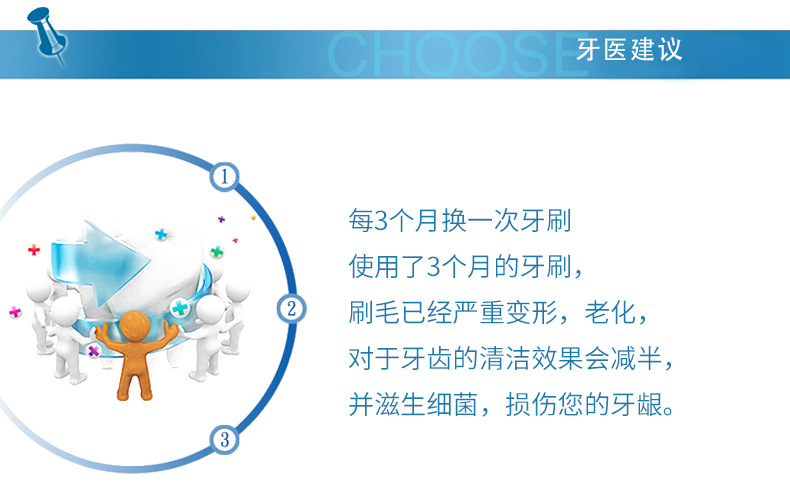 CHOOSE 牙医建议

1

2

3

每3个月换一次牙刷
使用了3个月的牙刷，
刷毛已经严重变形，老化，
对于牙齿的清洁效果会减半，
并滋生细菌，损伤您的牙龈。